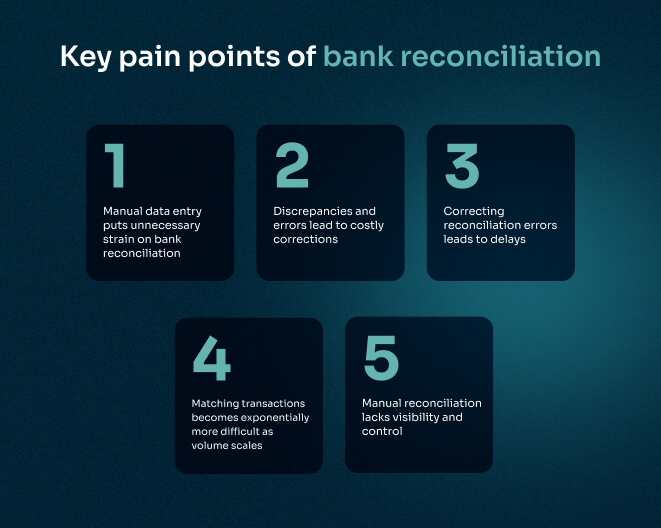 Key pain points of bank reconciliation

1

Manual data entry puts unnecessary strain on bank reconciliation

2

Discrepancies and errors lead to costly corrections

3

Correcting reconciliation errors leads to delays

4

Matching transactions becomes exponentially more difficult as volume scales

5

Manual reconciliation lacks visibility and control